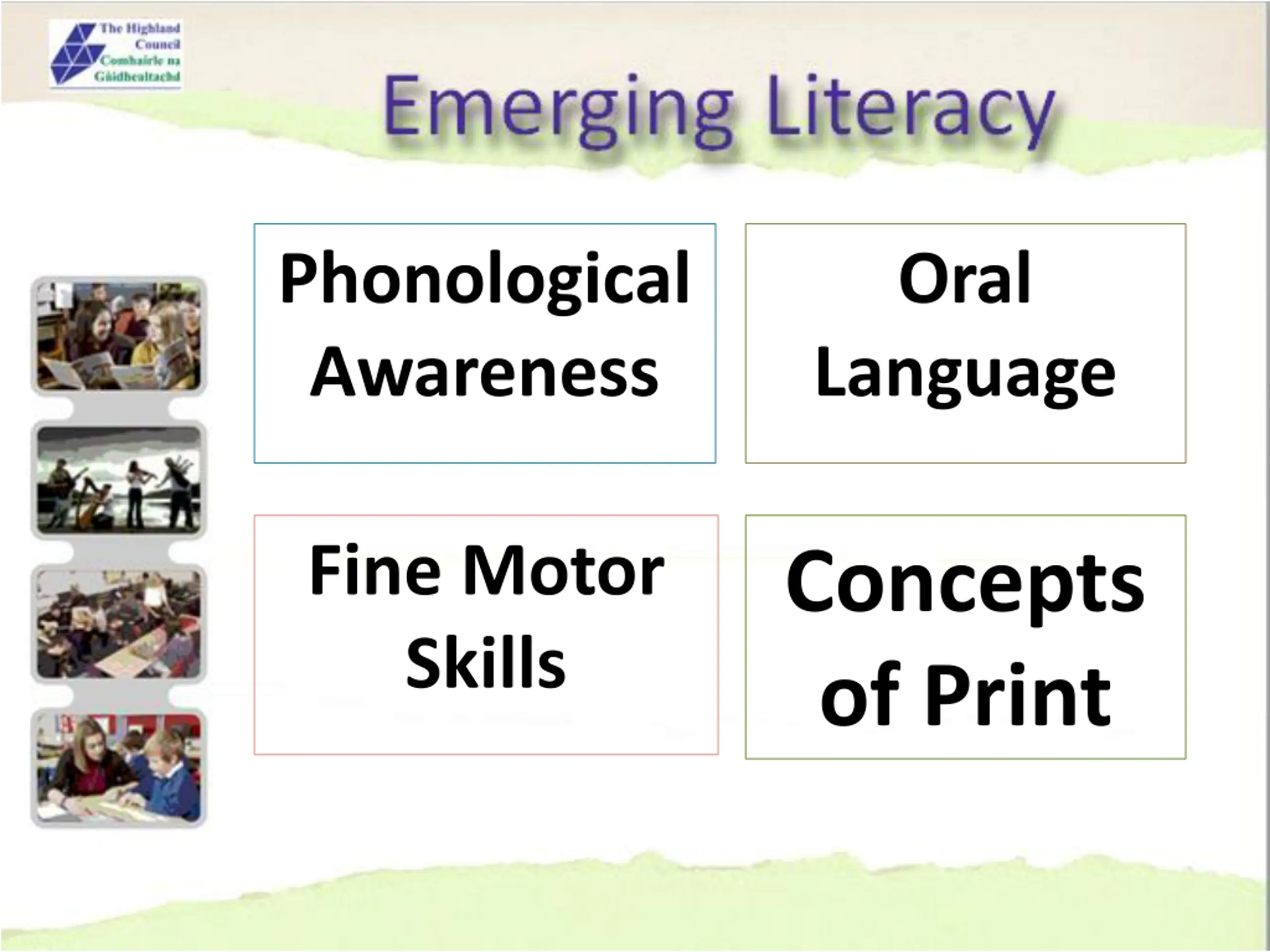 The Highland Council
Comhairle na Gàidhealtachd

Emerging Literacy

Phonological Awareness

Oral Language

Fine Motor Skills

Concepts of Print